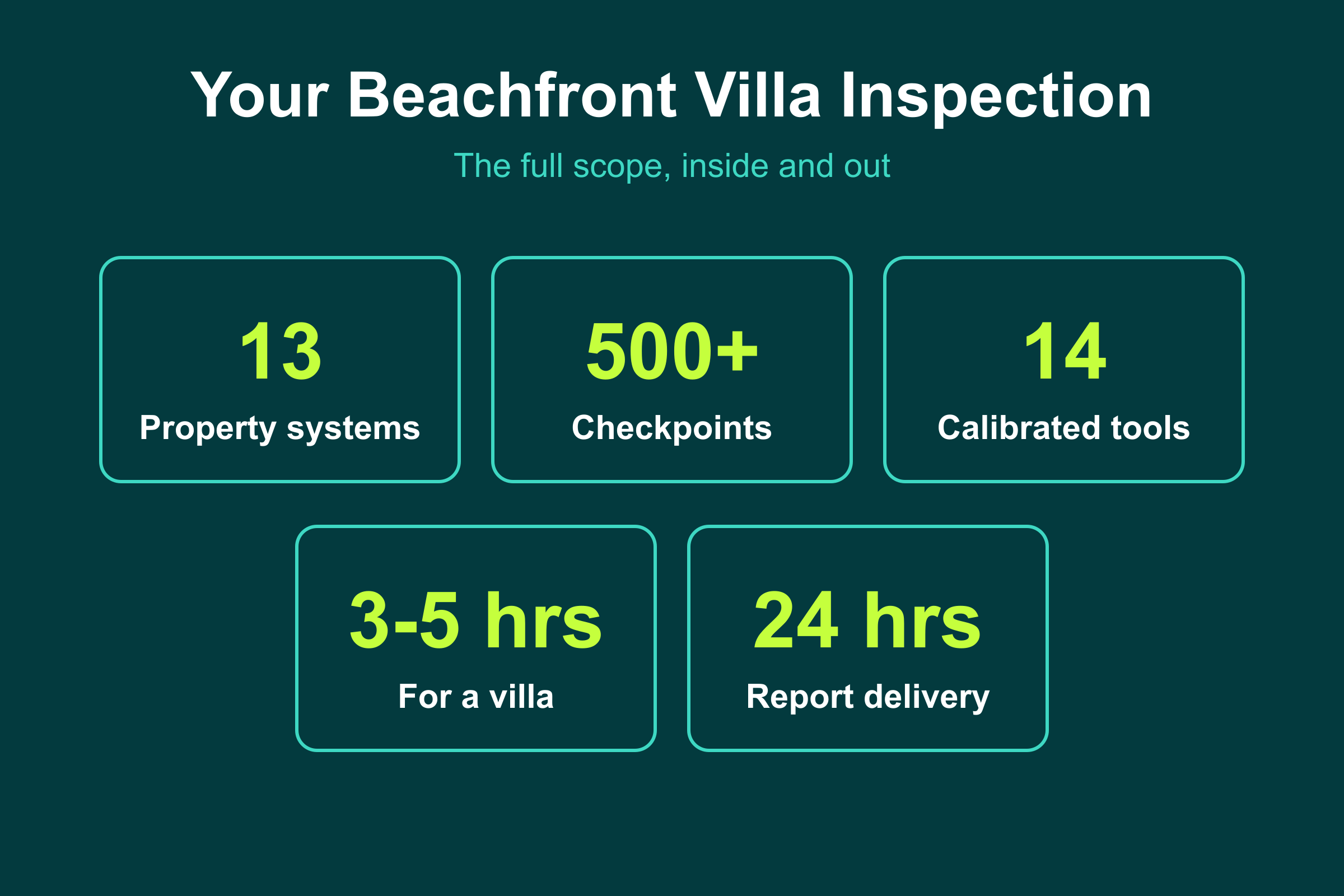 Your Beachfront Villa Inspection

The full scope, inside and out

13
Property systems

500+
Checkpoints

14
Calibrated tools

3-5 hrs
For a villa

24 hrs
Report delivery